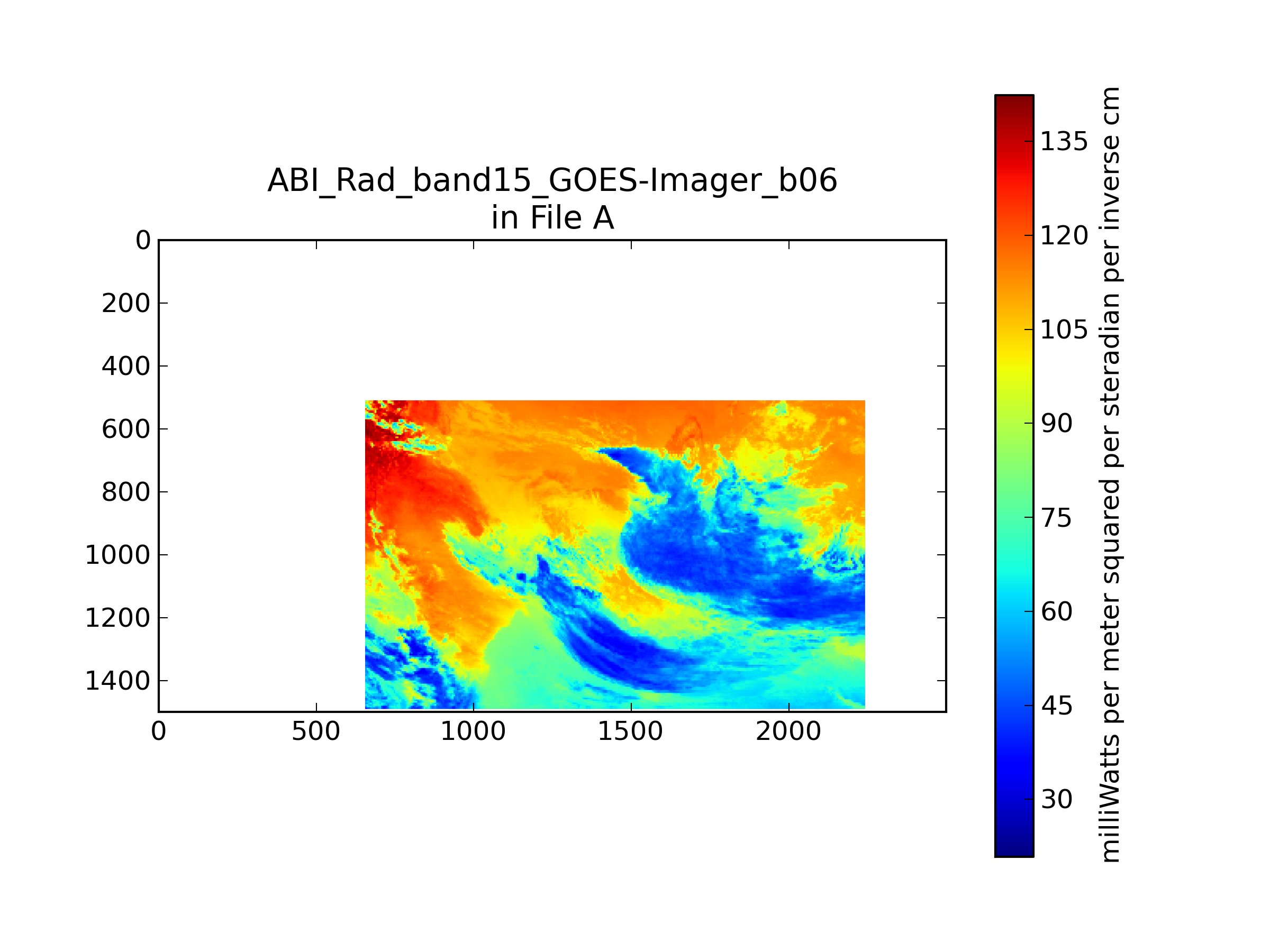 ABI_Rad_band15_GOES-Imager_b06
in File A

0
200
400
600
800
1000
1200
1400

0
500
1000
1500
2000

135
120
105
90
75
60
45
30

milliWatts per meter squared per steradian per inverse cm